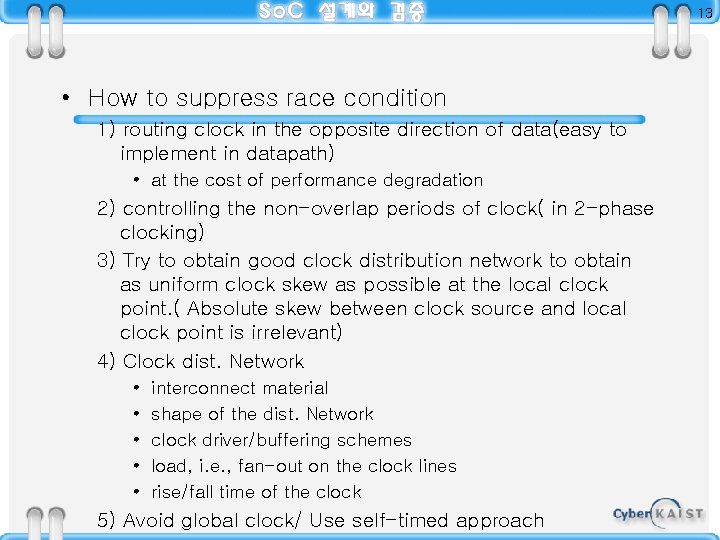 SoC 설계와 검증

13

• How to suppress race condition

1) routing clock in the opposite direction of data(easy to implement in datapath)

• at the cost of performance degradation

2) controlling the non-overlap periods of clock( in 2-phase clocking)

3) Try to obtain good clock distribution network to obtain as uniform clock skew as possible at the local clock point.( Absolute skew between clock source and local clock point is irrelevant)

4) Clock dist. Network

• interconnect material
• shape of the dist. Network
• clock driver/buffering schemes
• load, i.e., fan-out on the clock lines
• rise/fall time of the clock

5) Avoid global clock/ Use self-timed approach

Cyber KAIST